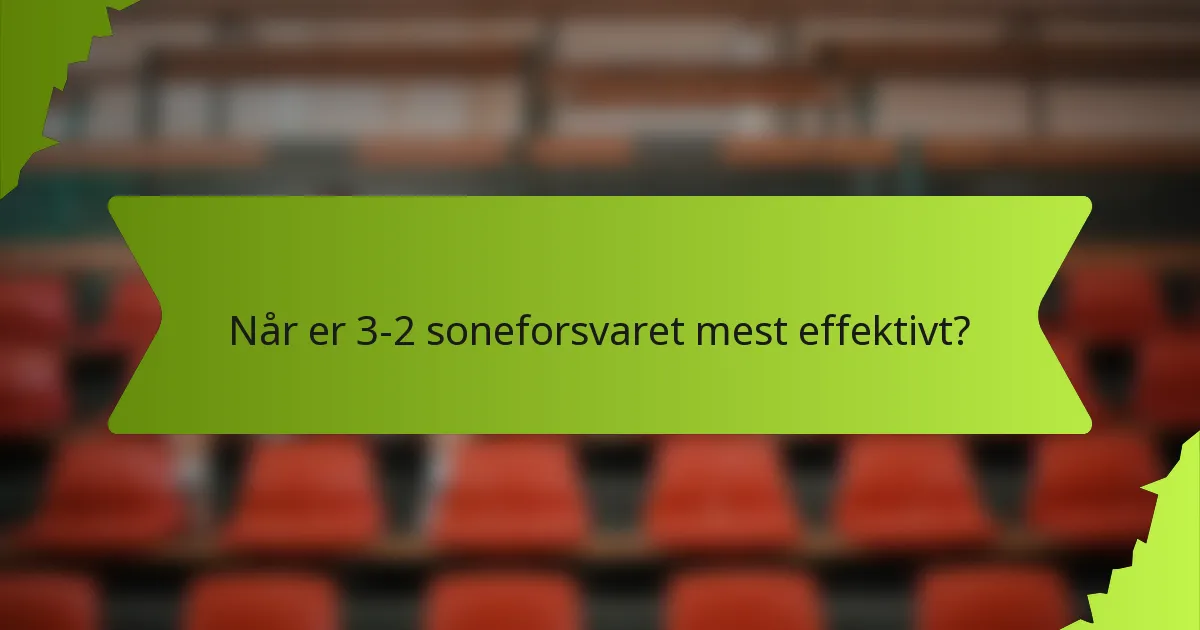 Når er 3-2 soneforsvaret mest effektivt?